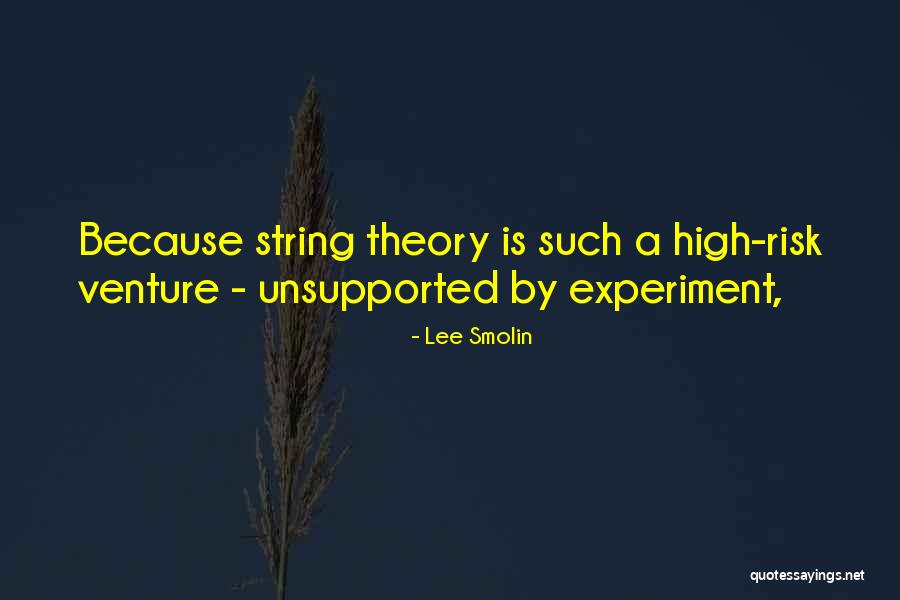 Because string theory is such a high-risk venture - unsupported by experiment,

- Lee Smolin

quotessayings.net